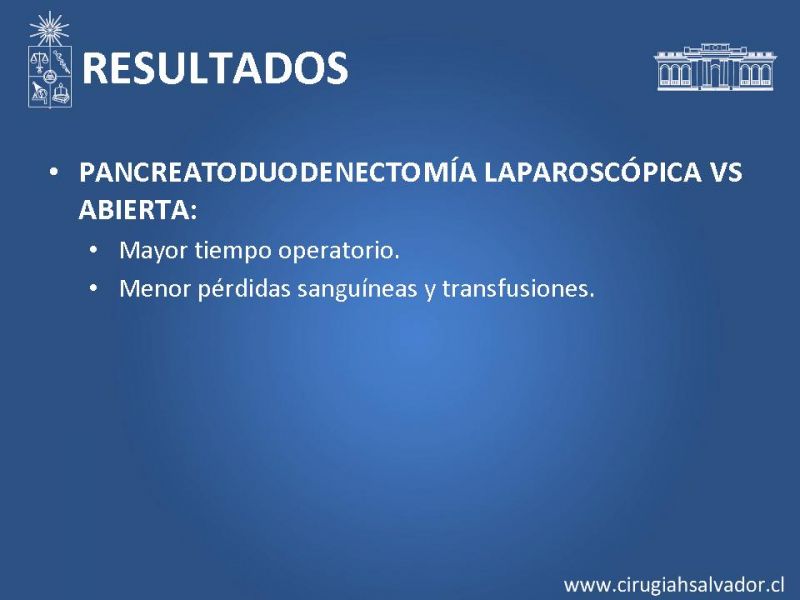 RESULTADOS

• PANCREATODUODENECTOMÍA LAPAROSCÓPICA VS ABIERTA:
  • Mayor tiempo operatorio.
  • Menor pérdidas sanguíneas y transfusiones.

www.cirugiahsalvador.cl